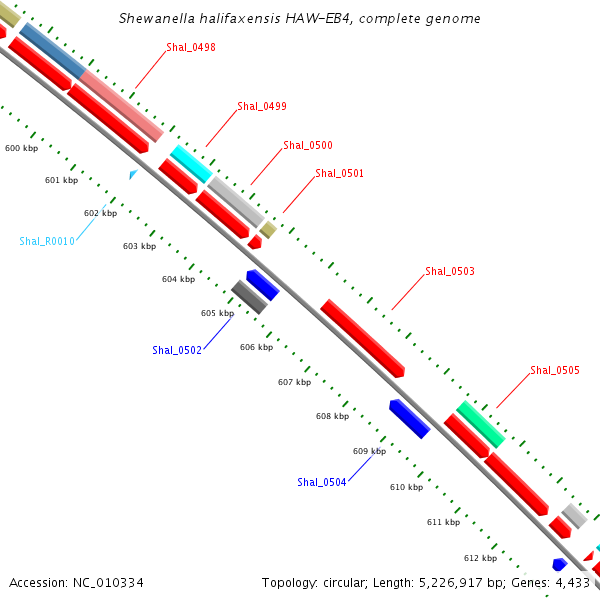 Shewanella halifaxensis HAW-EB4, complete genome

Shal_0498

Shal_0499

Shal_0500

Shal_0501

600 kbp

601 kbp

602 kbp

Shal_R0010

603 kbp

604 kbp

Shal_0503

605 kbp

Shal_0502

606 kbp

607 kbp

Shal_0505

608 kbp

609 kbp

Shal_0504

610 kbp

611 kbp

612 kbp

Accession: NC_010334

Topology: circular; Length: 5,226,917 bp; Genes: 4,433